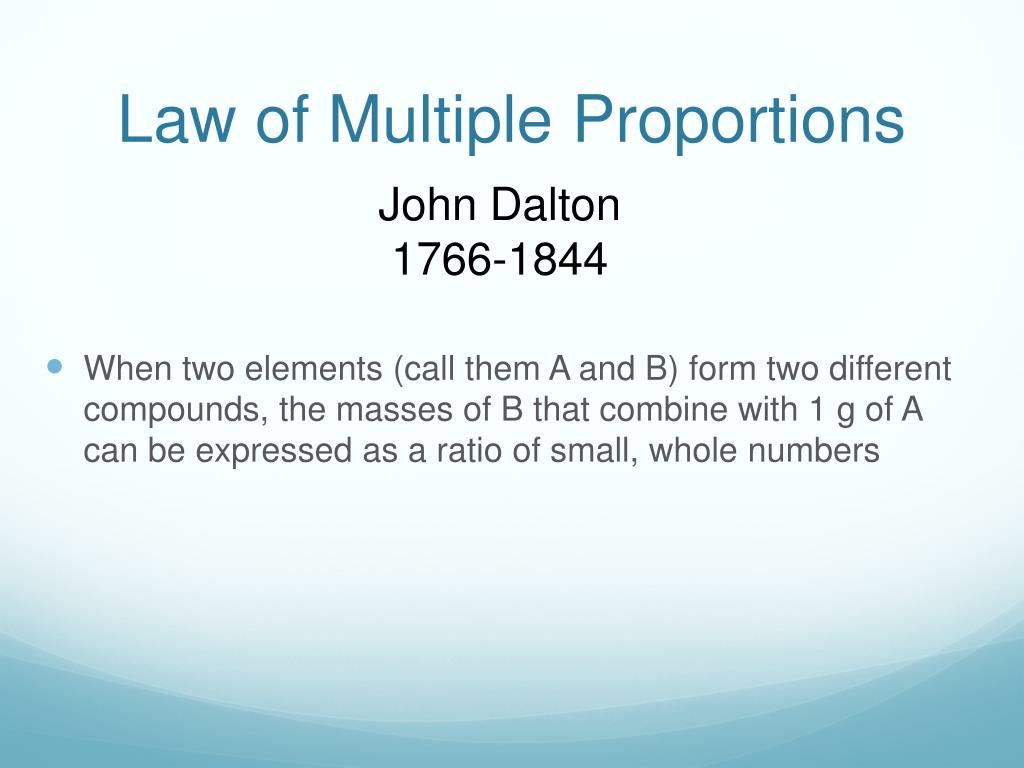 Law of Multiple Proportions

John Dalton
1766-1844

When two elements (call them A and B) form two different compounds, the masses of B that combine with 1 g of A can be expressed as a ratio of small, whole numbers